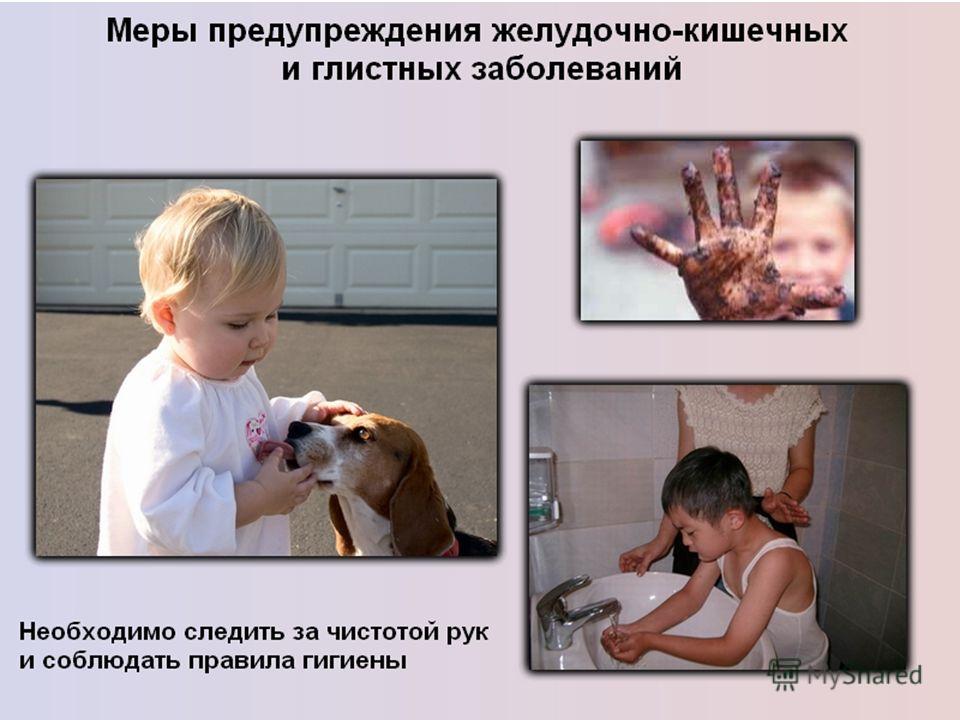 Меры предупреждения желудочно-кишечных и глистных заболеваний

Необходимо следить за чистотой рук и соблюдать правила гигиены

MyShared